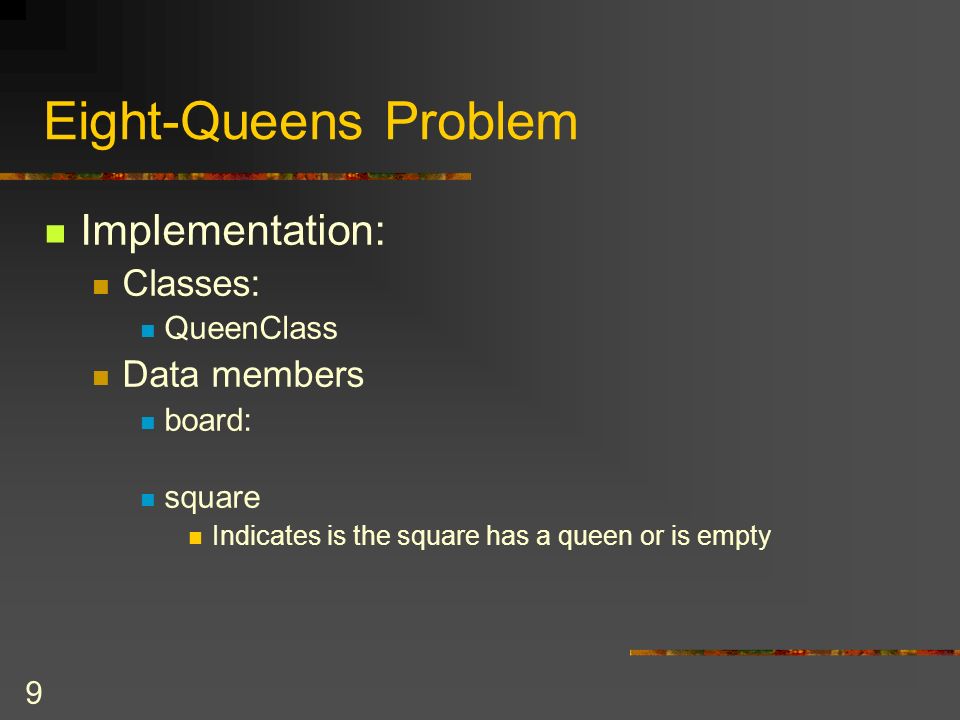 Eight-Queens Problem

Implementation:

Classes:

QueenClass

Data members

board:

square

Indicates is the square has a queen or is empty

9